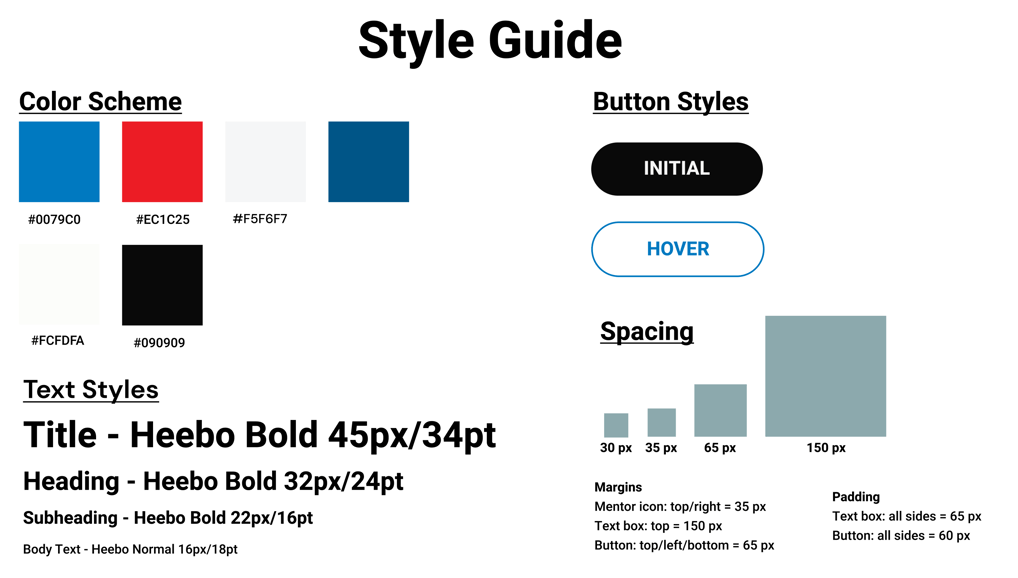 Style Guide

Color Scheme

#0079C0

#EC1C25

#F5F6F7

#FCFDFA

#090909

Text Styles

Title - Heebo Bold 45px/34pt

Heading - Heebo Bold 32px/24pt

Subheading - Heebo Bold 22px/16pt

Body Text - Heebo Normal 16px/18pt

Button Styles

INITIAL

HOVER

Spacing

30 px

35 px

65 px

150 px

Margins
Mentor icon: top/right = 35 px
Text box: top = 150 px
Button: top/left/bottom = 65 px

Padding
Text box: all sides = 65 px
Button: all sides = 60 px